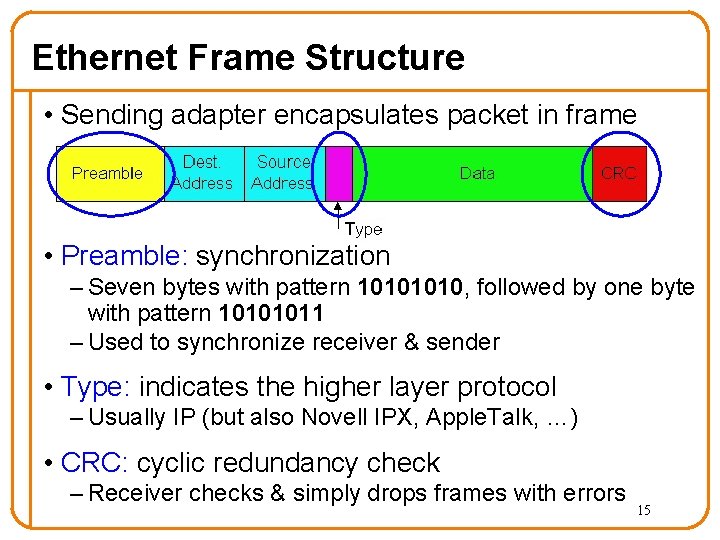 Ethernet Frame Structure

• Sending adapter encapsulates packet in frame

Preamble
Dest. Address
Source Address
Data
CRC
Type

• Preamble: synchronization
– Seven bytes with pattern 10101010, followed by one byte with pattern 10101011
– Used to synchronize receiver & sender

• Type: indicates the higher layer protocol
– Usually IP (but also Novell IPX, AppleTalk, …)

• CRC: cyclic redundancy check
– Receiver checks & simply drops frames with errors

15